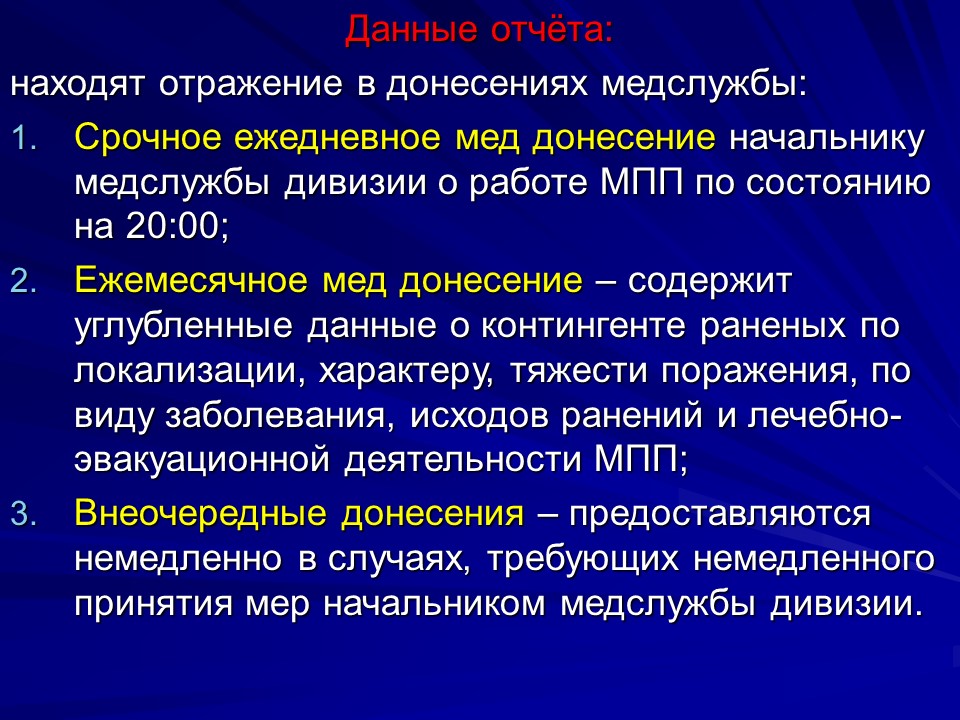 Данные отчёта:

находят отражение в донесениях медслужбы:

1. Срочное ежедневное мед донесение начальнику медслужбы дивизии о работе МПП по состоянию на 20:00;

2. Ежемесячное мед донесение – содержит углубленные данные о контингенте раненых по локализации, характеру, тяжести поражения, по виду заболевания, исходов ранений и лечебно-эвакуационной деятельности МПП;

3. Внеочередные донесения – предоставляются немедленно в случаях, требующих немедленного принятия мер начальником медслужбы дивизии.